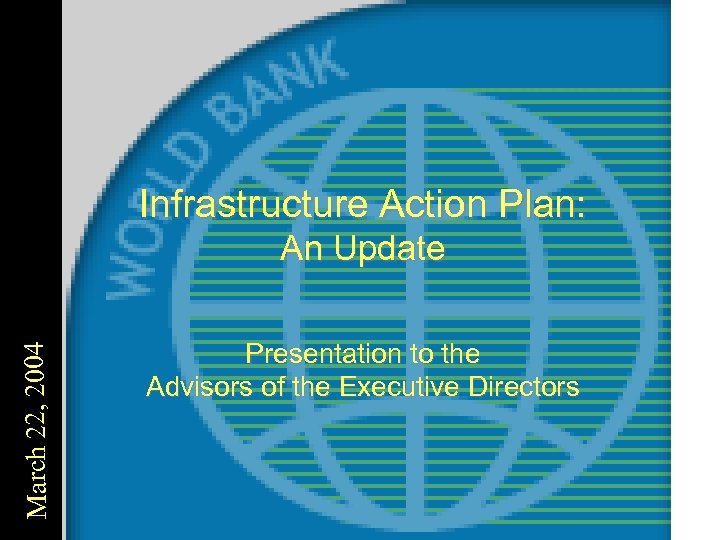 March 22, 2004

WORLD BANK

Infrastructure Action Plan: An Update

Presentation to the Advisors of the Executive Directors